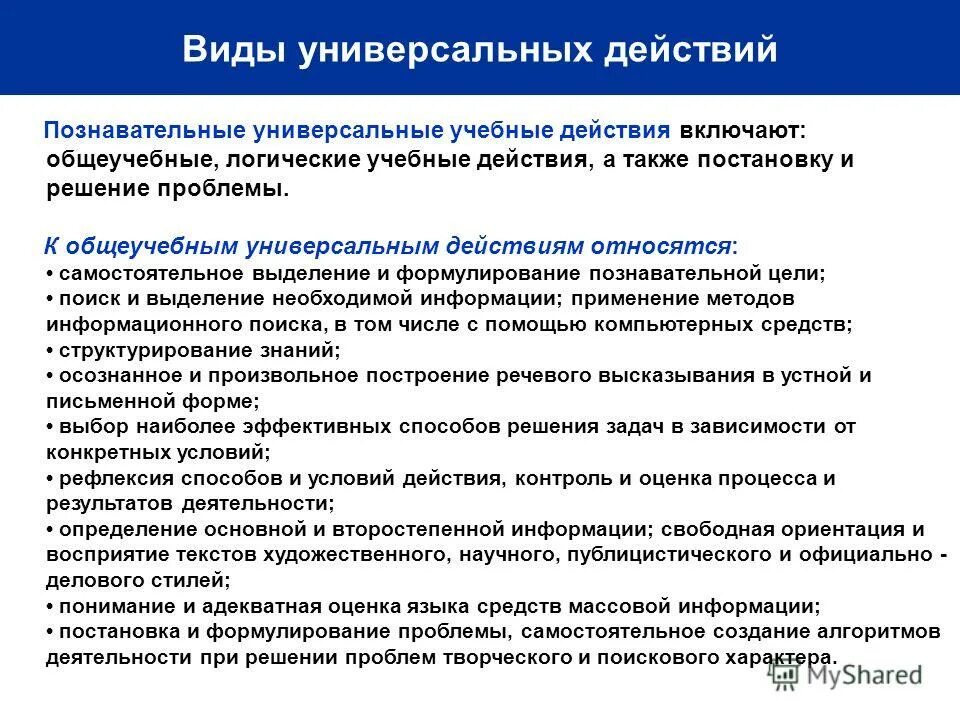 Виды универсальных действий

Познавательные универсальные учебные действия включают: общеучебные, логические учебные действия, а также постановку и решение проблемы.

К общеучебным универсальным действиям относятся:
• самостоятельное выделение и формулирование познавательной цели;
• поиск и выделение необходимой информации; применение методов информационного поиска, в том числе с помощью компьютерных средств;
• структурирование знаний;
• осознанное и произвольное построение речевого высказывания в устной и письменной форме;
• выбор наиболее эффективных способов решения задач в зависимости от конкретных условий;
• рефлексия способов и условий действия, контроль и оценка процесса и результатов деятельности;
• определение основной и второстепенной информации; свободная ориентация и восприятие текстов художественного, научного, публицистического и официально - делового стилей;
• понимание и адекватная оценка языка средств массовой информации;
• постановка и формулирование проблемы, самостоятельное создание алгоритмов деятельности при решении проблем творческого и поискового характера.

MyShared